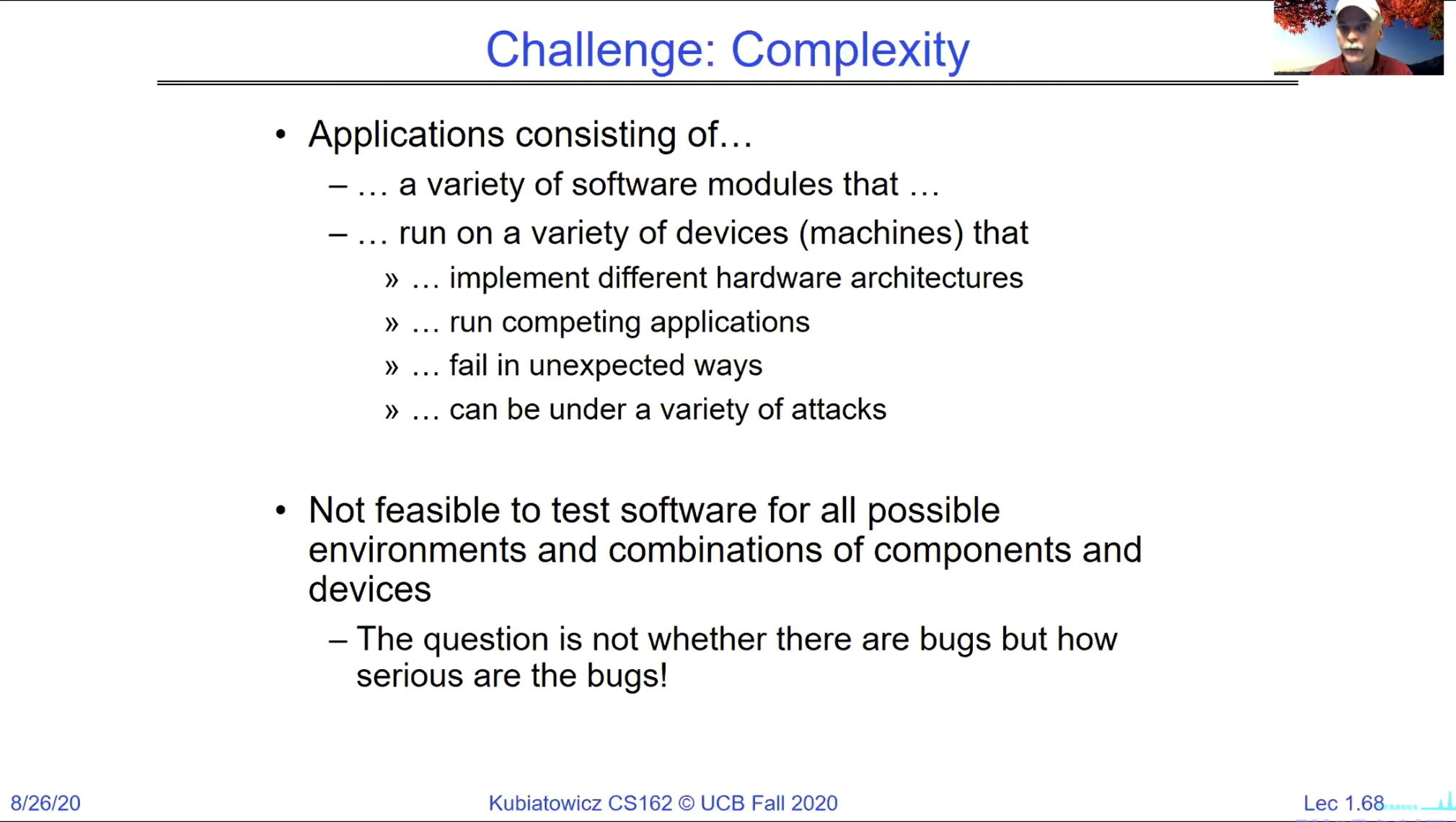 Challenge: Complexity

• Applications consisting of…
– … a variety of software modules that …
– … run on a variety of devices (machines) that
» … implement different hardware architectures
» … run competing applications
» … fail in unexpected ways
» … can be under a variety of attacks

• Not feasible to test software for all possible environments and combinations of components and devices
– The question is not whether there are bugs but how serious are the bugs!

8/26/20
Kubiatowicz CS162 © UCB Fall 2020
Lec 1.68